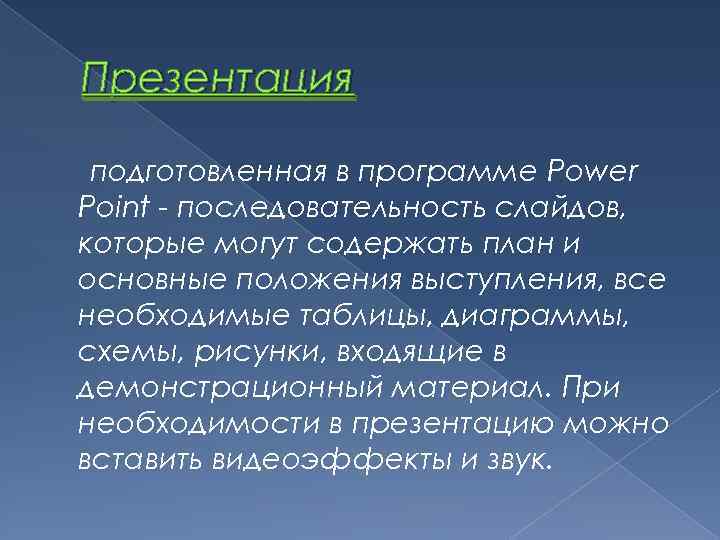 Презентация

подготовленная в программе Power Point - последовательность слайдов, которые могут содержать план и основные положения выступления, все необходимые таблицы, диаграммы, схемы, рисунки, входящие в демонстрационный материал. При необходимости в презентацию можно вставить видеоэффекты и звук.